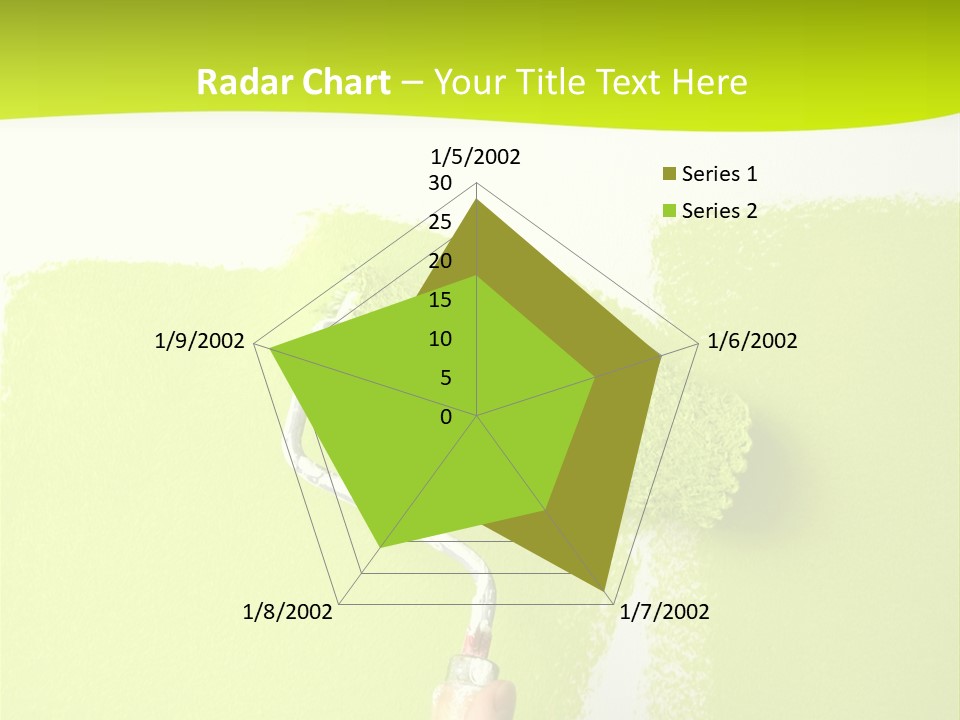 Radar Chart – Your Title Text Here

1/5/2002

30
25
20
15
10
5
0

1/6/2002

1/7/2002

1/8/2002

1/9/2002

Series 1
Series 2